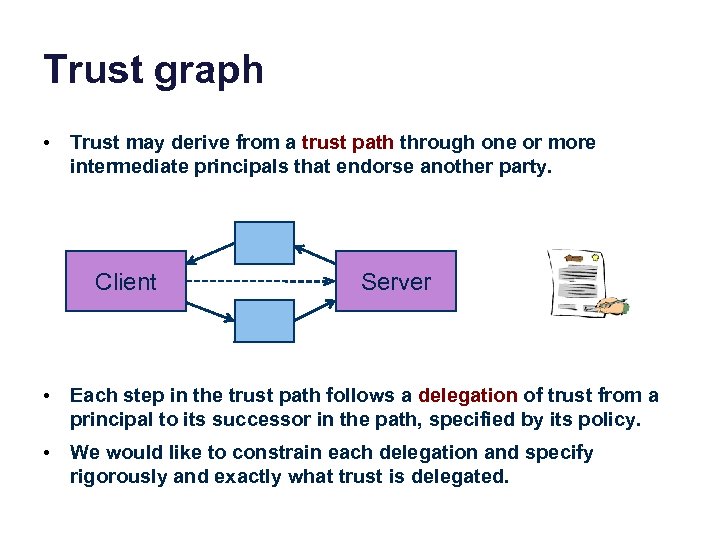 Trust graph

• Trust may derive from a trust path through one or more intermediate principals that endorse another party.

Client

Server

• Each step in the trust path follows a delegation of trust from a principal to its successor in the path, specified by its policy.

• We would like to constrain each delegation and specify rigorously and exactly what trust is delegated.